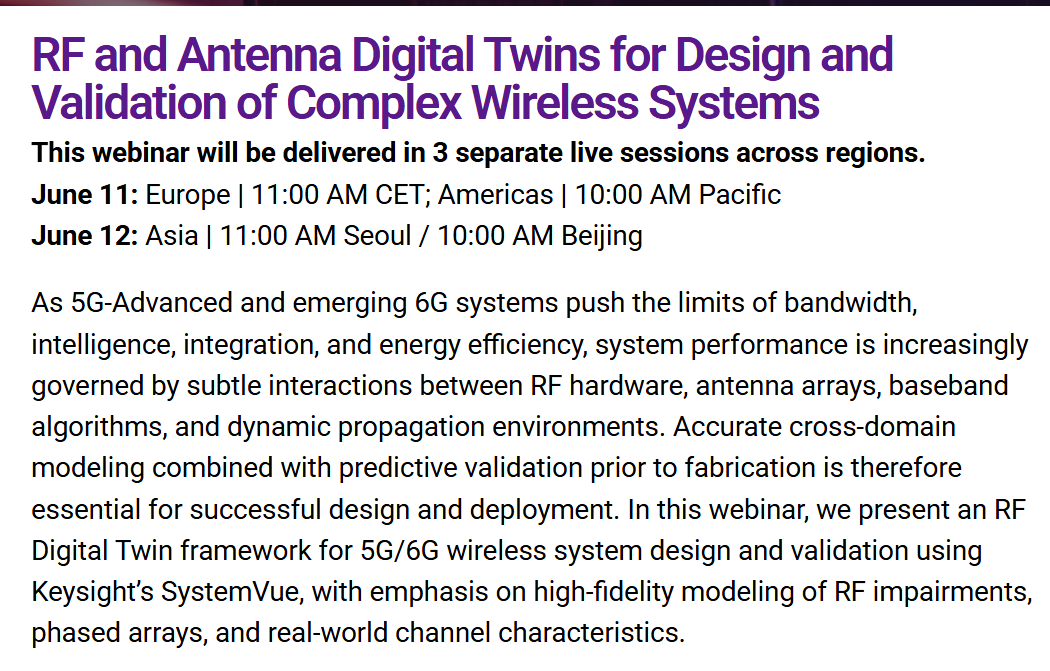 RF and Antenna Digital Twins for Design and Validation of Complex Wireless Systems

This webinar will be delivered in 3 separate live sessions across regions.

June 11: Europe | 11:00 AM CET; Americas | 10:00 AM Pacific

June 12: Asia | 11:00 AM Seoul / 10:00 AM Beijing

As 5G-Advanced and emerging 6G systems push the limits of bandwidth, intelligence, integration, and energy efficiency, system performance is increasingly governed by subtle interactions between RF hardware, antenna arrays, baseband algorithms, and dynamic propagation environments. Accurate cross-domain modeling combined with predictive validation prior to fabrication is therefore essential for successful design and deployment. In this webinar, we present an RF Digital Twin framework for 5G/6G wireless system design and validation using Keysight's SystemVue, with emphasis on high-fidelity modeling of RF impairments, phased arrays, and real-world channel characteristics.